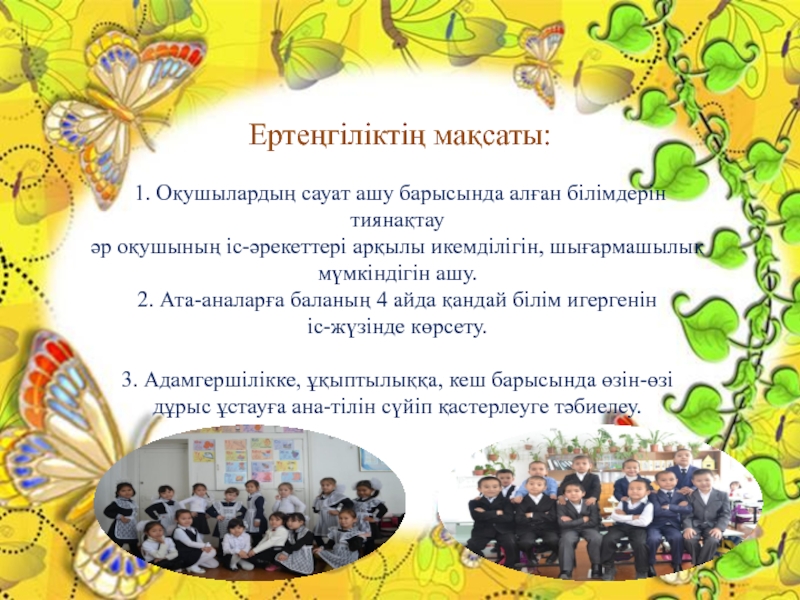 Ертеңгіліктің мақсаты:

1. Оқушылардың сауат ашу барысында алған білімдерін тиянақтау
әр оқушының іс-әрекеттері арқылы икемділігін, шығармашылық мүмкіндігін ашу.
2. Ата-аналарға баланың 4 айда қандай білім игергенін іс-жүзінде көрсету.

3. Адамгершілікке, ұқыптылыққа, кеш барысында өзін-өзі дұрыс ұстауға ана-тілін сүйіп қастерлеуге тәбиелеу.